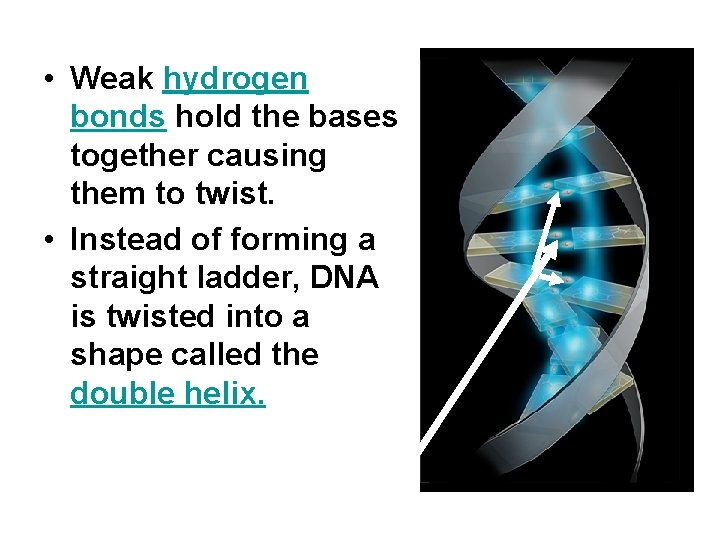 • Weak hydrogen bonds hold the bases together causing them to twist.

• Instead of forming a straight ladder, DNA is twisted into a shape called the double helix.